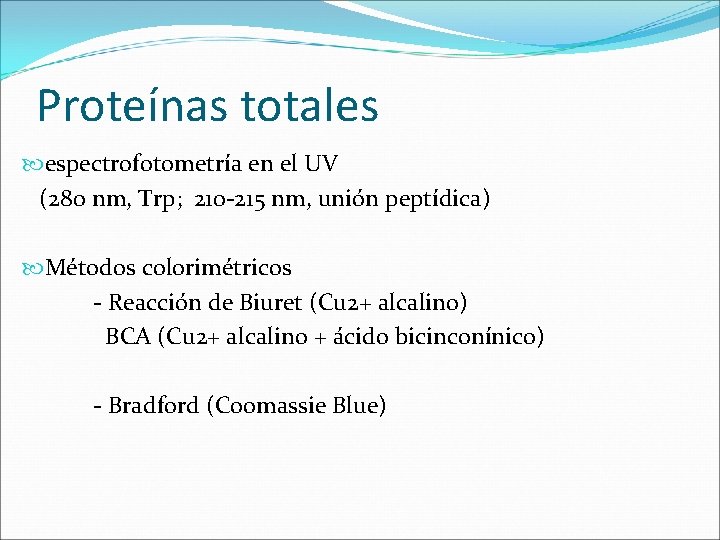 Proteínas totales

espectrofotometría en el UV
(280 nm, Trp; 210-215 nm, unión peptídica)

Métodos colorimétricos
- Reacción de Biuret (Cu2+ alcalino)
BCA (Cu2+ alcalino + ácido bicinconínico)

- Bradford (Coomassie Blue)